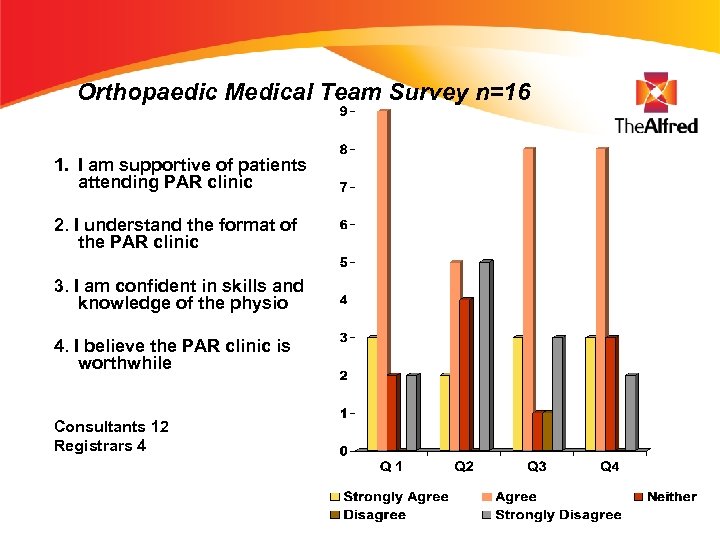 Orthopaedic Medical Team Survey n=16

TheAlfred

1. I am supportive of patients attending PAR clinic

2. I understand the format of the PAR clinic

3. I am confident in skills and knowledge of the physio

4. I believe the PAR clinic is worthwhile

Consultants 12
Registrars 4

9
8
7
6
5
4
3
2
1
0

Q 1
Q2
Q3
Q4

Strongly Agree
Agree
Neither
Disagree
Strongly Disagree